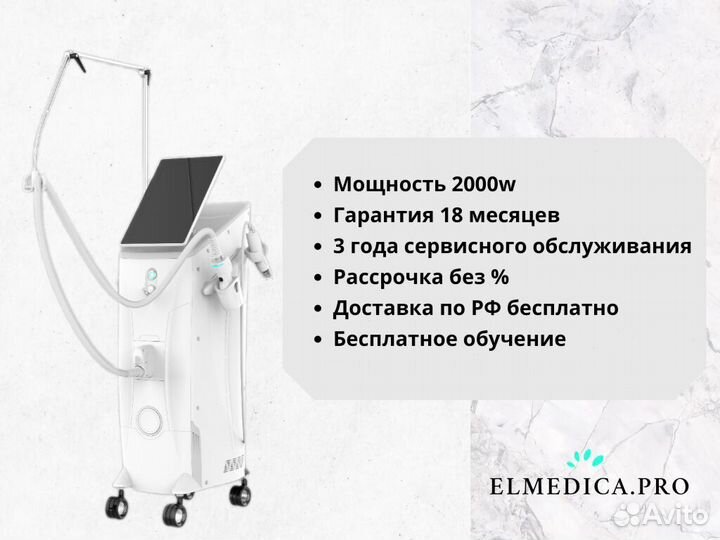 • Мощность 2000w
• Гарантия 18 месяцев
• 3 года сервисного обслуживания
• Рассрочка без %
• Доставка по РФ бесплатно
• Бесплатное обучение

ELMEDICA.PRO

Avito